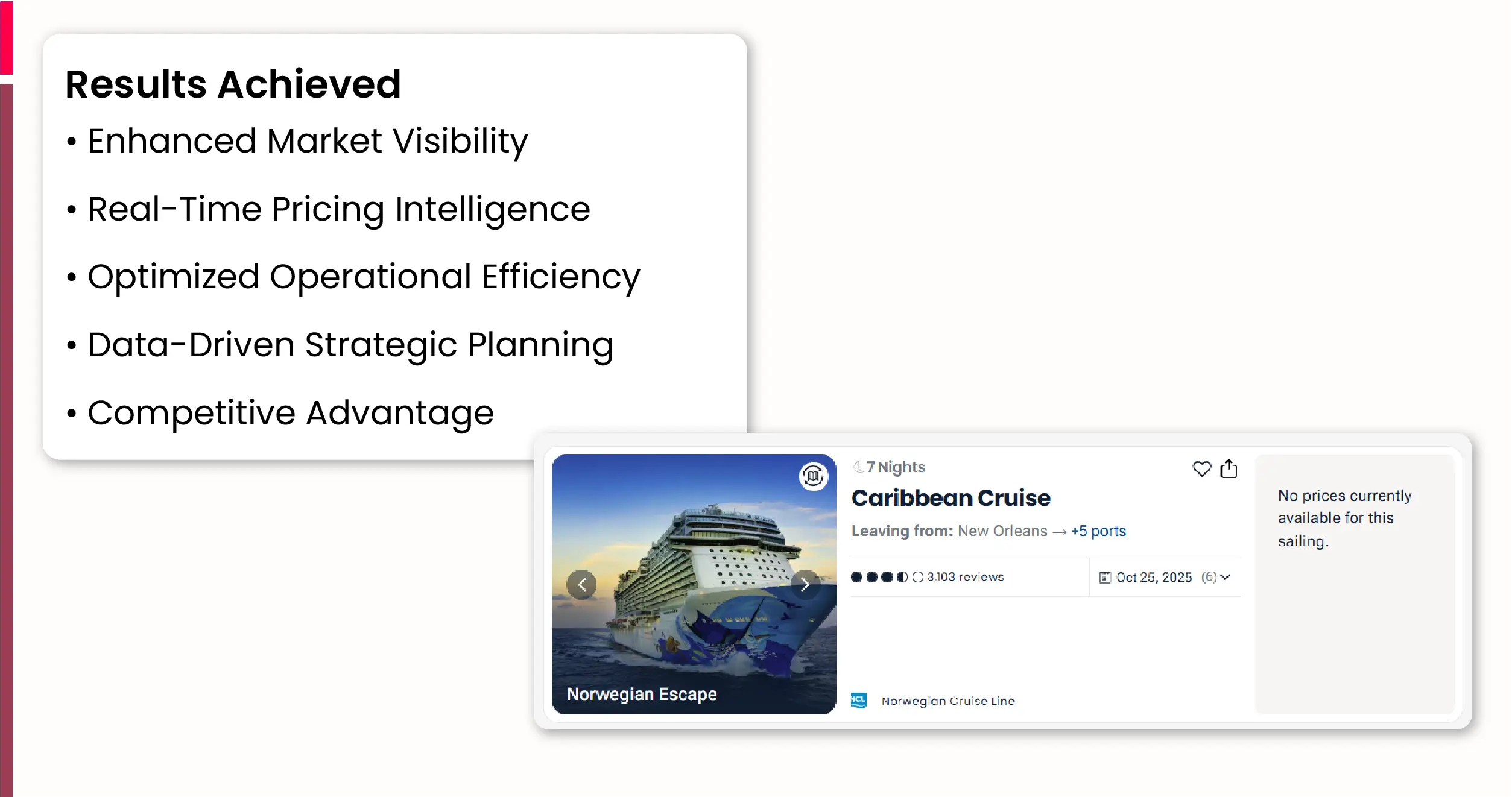 Results Achieved

• Enhanced Market Visibility

• Real-Time Pricing Intelligence

• Optimized Operational Efficiency

• Data-Driven Strategic Planning

• Competitive Advantage

Norwegian Escape

7 Nights

Caribbean Cruise

Leaving from: New Orleans → +5 ports

3,103 reviews

Oct 25, 2025 (6)

NCL Norwegian Cruise Line

No prices currently available for this sailing.